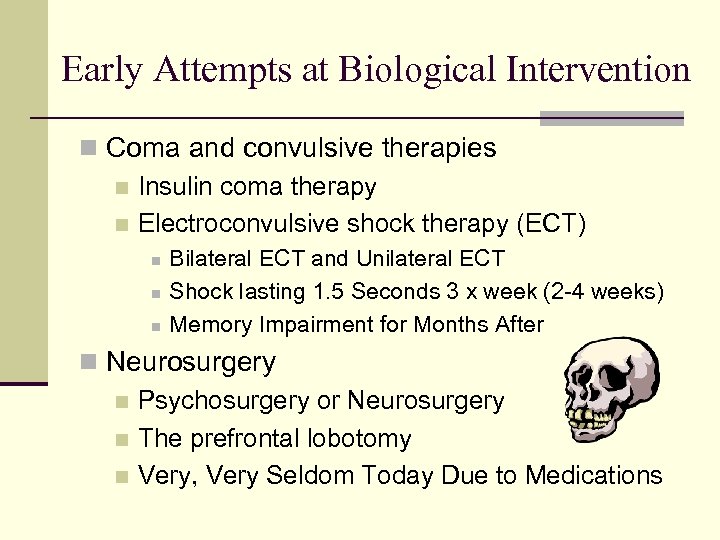 Early Attempts at Biological Intervention

Coma and convulsive therapies

Insulin coma therapy

Electroconvulsive shock therapy (ECT)

Bilateral ECT and Unilateral ECT

Shock lasting 1.5 Seconds 3 x week (2-4 weeks)

Memory Impairment for Months After

Neurosurgery

Psychosurgery or Neurosurgery

The prefrontal lobotomy

Very, Very Seldom Today Due to Medications